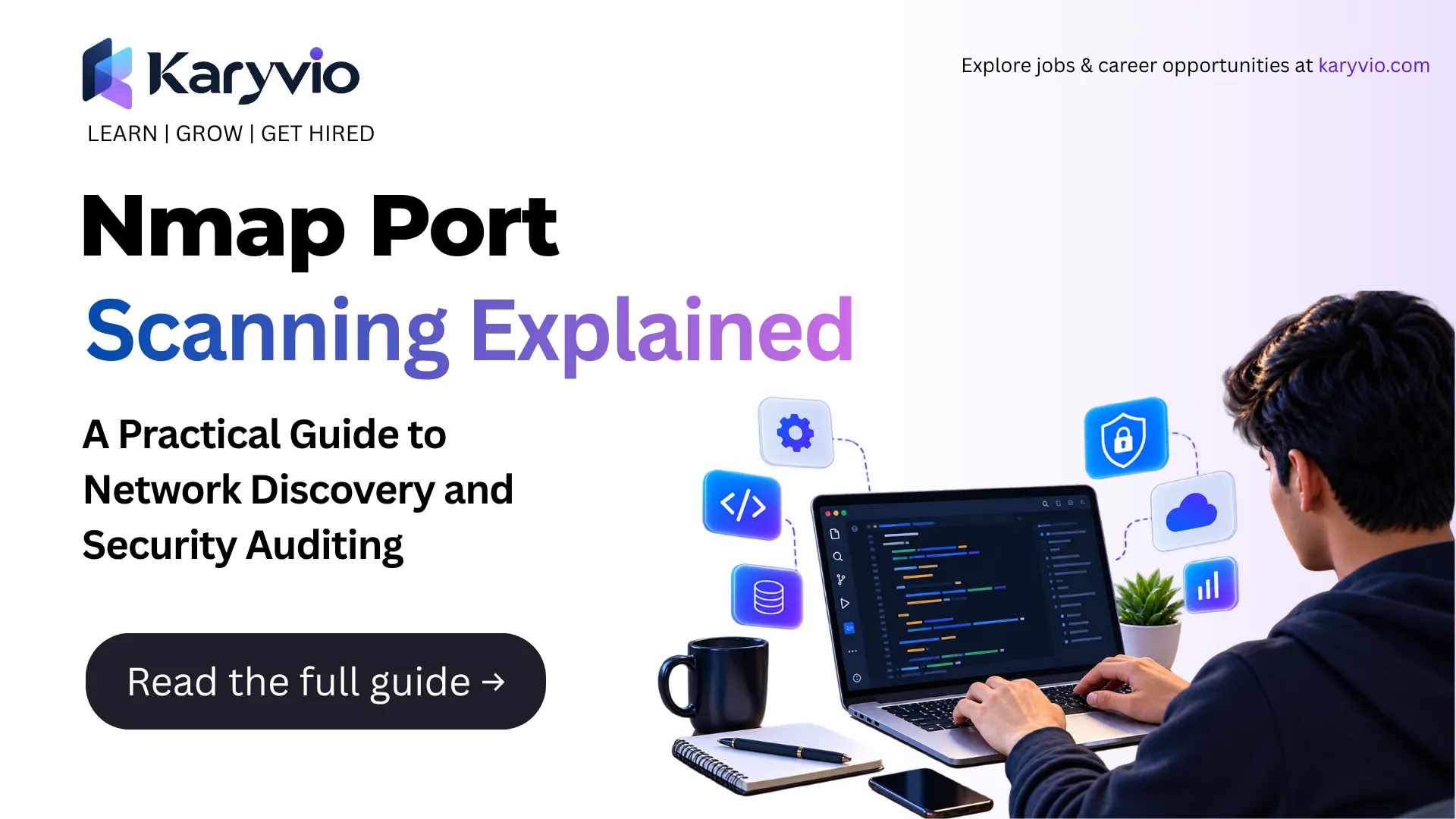 Karyvio
LEARN | GROW | GET HIRED

Explore jobs & career opportunities at karyvio.com

Nmap Port Scanning Explained

A Practical Guide to Network Discovery and Security Auditing

Read the full guide →